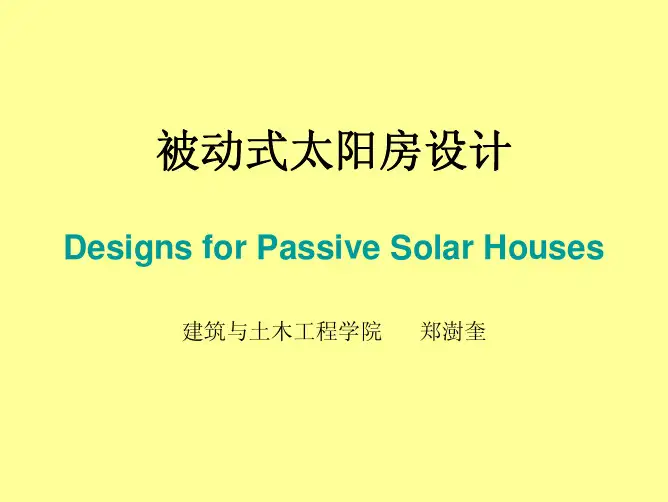 被动式太阳房设计

Designs for Passive Solar Houses

建筑与土木工程学院　　郑澍奎